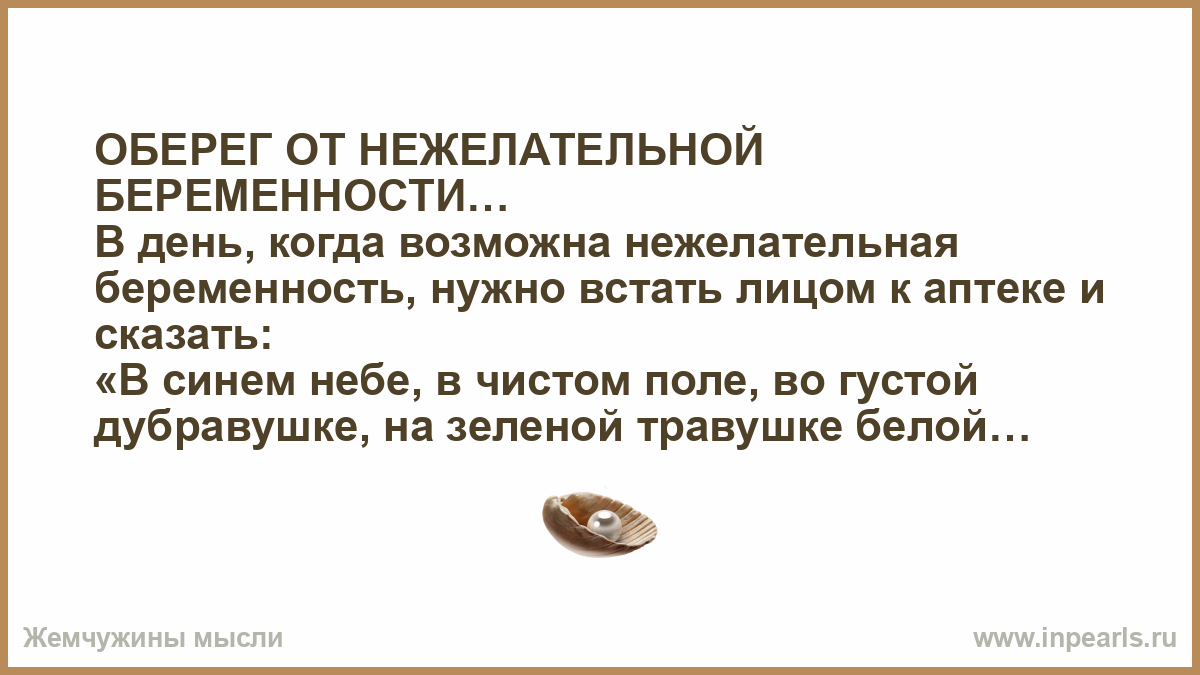 ОБЕРЕГ ОТ НЕЖЕЛАТЕЛЬНОЙ БЕРЕМЕННОСТИ…
В день, когда возможна нежелательная беременность, нужно встать лицом к аптеке и сказать:
«В синем небе, в чистом поле, во густой дубравушке, на зеленой травушке белой…

Жемчужины мысли

www.inpearls.ru